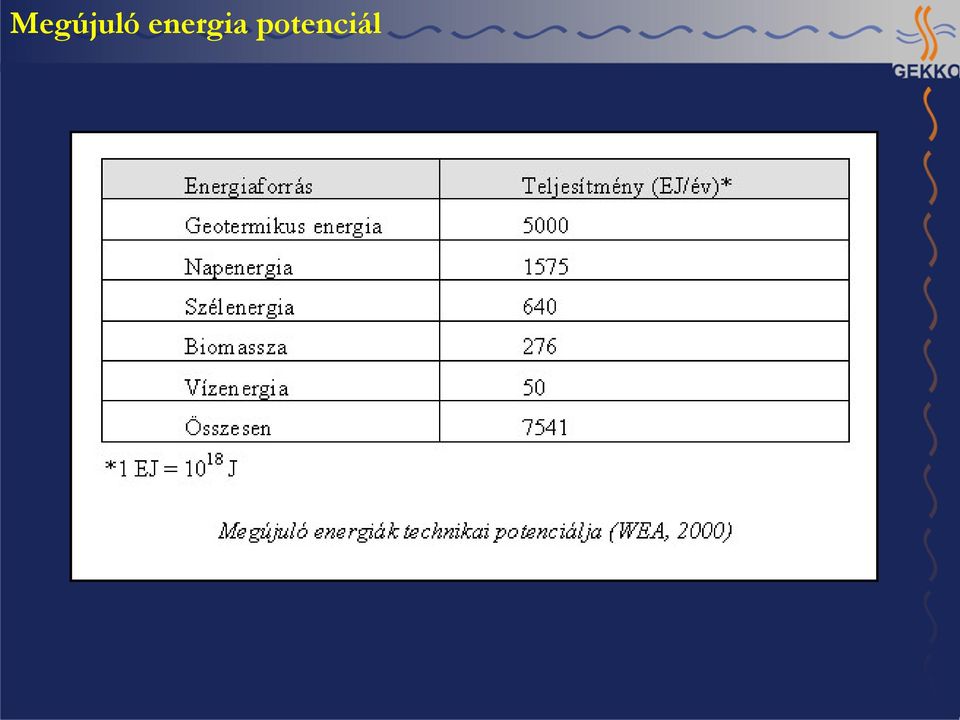 Megújuló energia potenciál

GEKKO

| Energiaforrás | Teljesítmény (EJ/év)* |
|---|---|
| Geotermikus energia | 5000 |
| Napenergia | 1575 |
| Szélenergia | 640 |
| Biomassza | 276 |
| Vízenergia | 50 |
| Összesen | 7541 |

*1 EJ = $10^{18}$ J

Megújuló energiák technikai potenciálja (WEA, 2000)